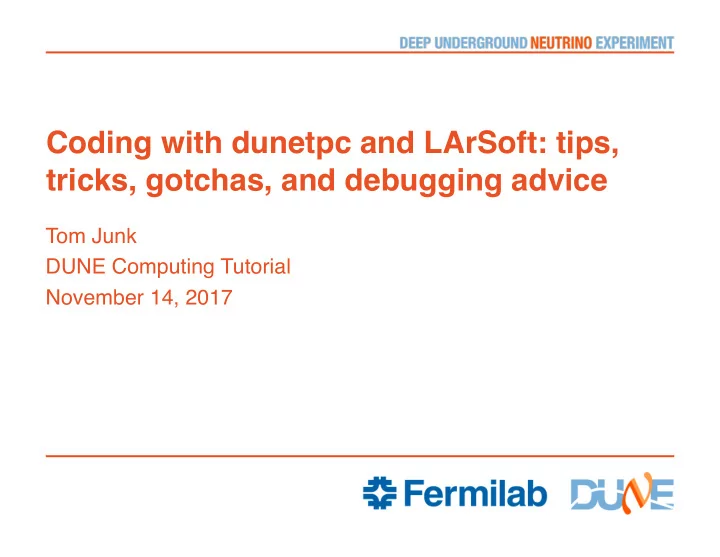 DEEP UNDERGROUND NEUTRINO EXPERIMENT

Coding with dunetpc and LArSoft: tips, tricks, gotchas, and debugging advice

Tom Junk
DUNE Computing Tutorial
November 14, 2017

Fermilab DUNE